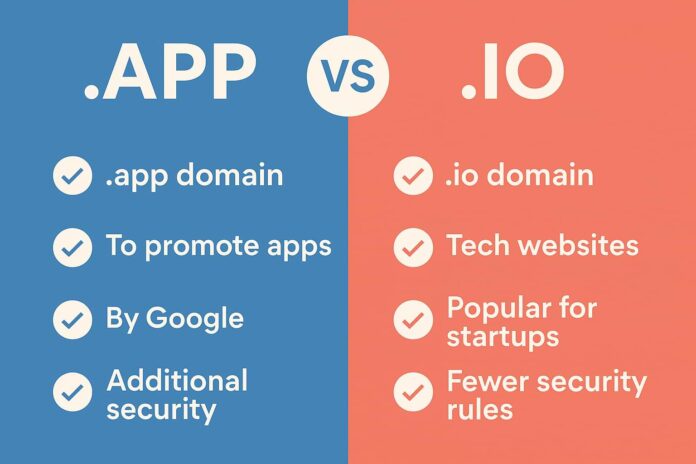 .APP

VS

.IO

.app domain

To promote apps

By Google

Additional security

.io domain

Tech websites

Popular for startups

Fewer security rules